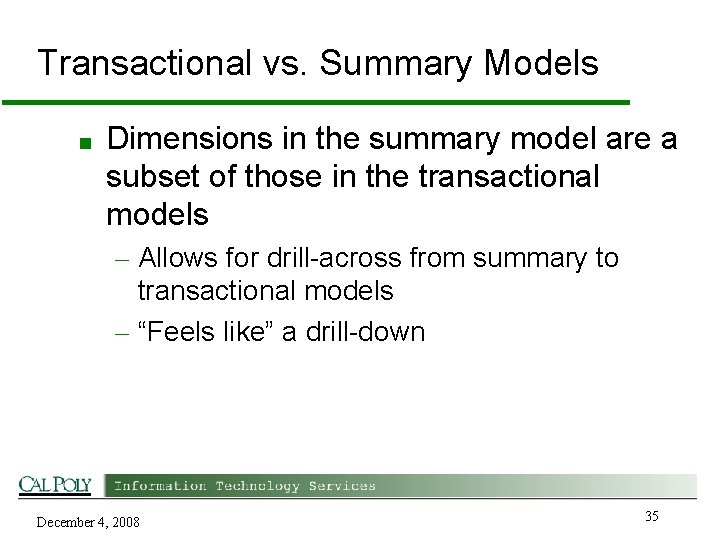 Transactional vs. Summary Models

■ Dimensions in the summary model are a subset of those in the transactional models

– Allows for drill-across from summary to transactional models

– “Feels like” a drill-down

CAL POLY Information Technology Services

December 4, 2008

35